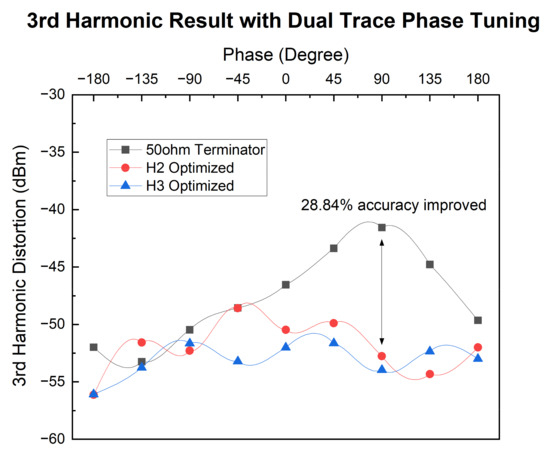 3rd Harmonic Result with Dual Trace Phase Tuning

Phase (Degree)

−180 −135 −90 −45 0 45 90 135 180

3rd Harmonic Distortion (dBm)

−30
−35
−40
−45
−50
−55
−60

50ohm Terminator
H2 Optimized
H3 Optimized

28.84% accuracy improved